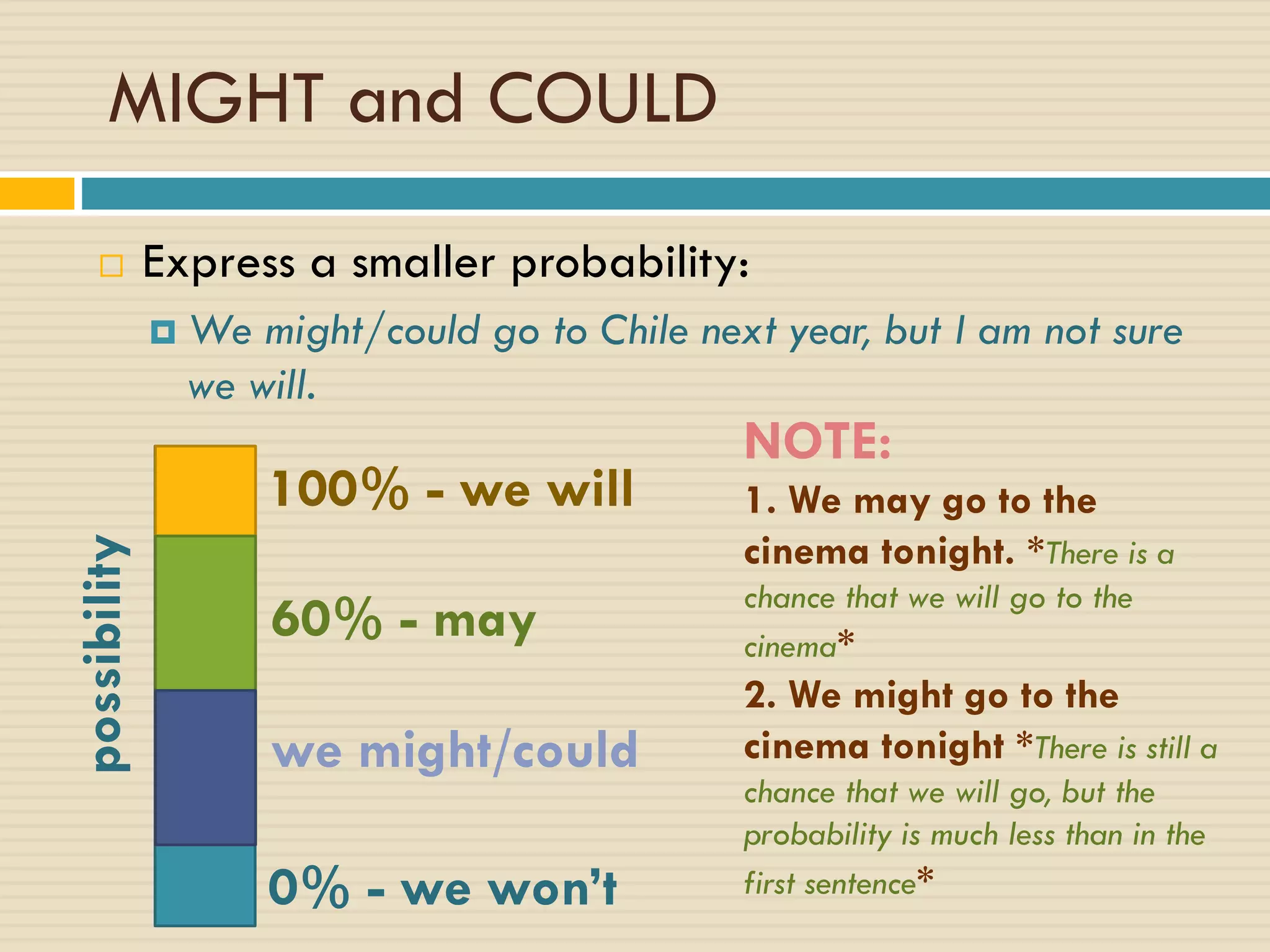 MIGHT and COULD

Express a smaller probability:

We might/could go to Chile next year, but I am not sure we will.

possibility

100% - we will

60% - may

we might/could

0% - we won't

NOTE:

1. We may go to the cinema tonight. *There is a chance that we will go to the cinema*

2. We might go to the cinema tonight *There is still a chance that we will go, but the probability is much less than in the first sentence*